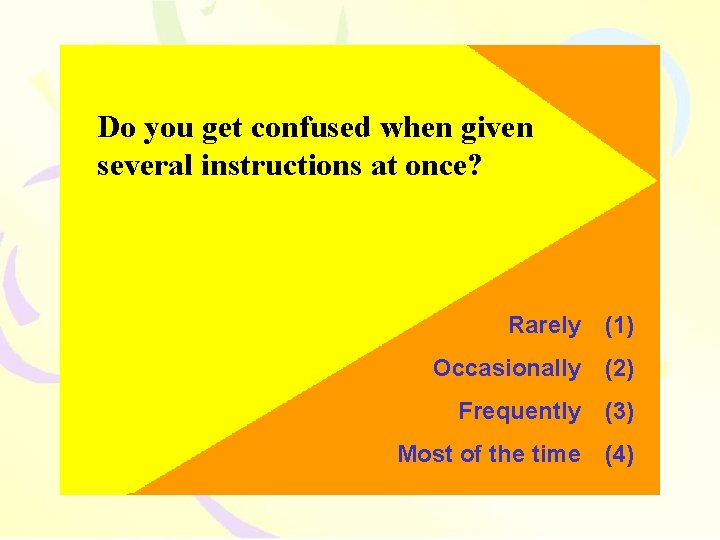 Do you get confused when given several instructions at once?

Rarely (1)

Occasionally (2)

Frequently (3)

Most of the time (4)